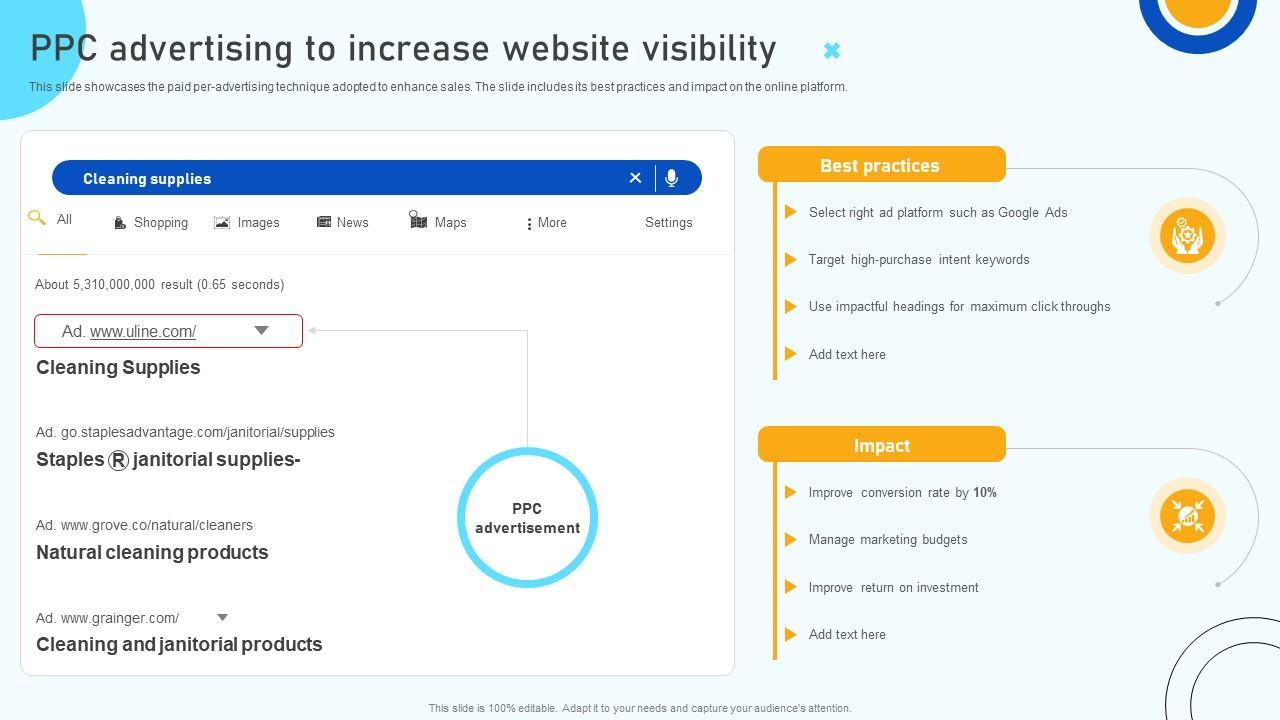 PPC advertising to increase website visibility

This slide showcases the paid per-advertising technique adopted to enhance sales. The slide includes its best practices and impact on the online platform.

Cleaning supplies

All Shopping Images News Maps More Settings

About 5,310,000,000 result (0.65 seconds)

Ad. www.uline.com/

Cleaning Supplies

Ad. go.staplesadvantage.com/janitorial/supplies

Staples ® janitorial supplies-

Ad. www.grove.co/natural/cleaners

Natural cleaning products

Ad. www.grainger.com/

Cleaning and janitorial products

PPC advertisement

Best practices

Select right ad platform such as Google Ads

Target high-purchase intent keywords

Use impactful headings for maximum click throughs

Add text here

Impact

Improve conversion rate by 10%

Manage marketing budgets

Improve return on investment

Add text here

This slide is 100% editable. Adapt it to your needs and capture your audience's attention.